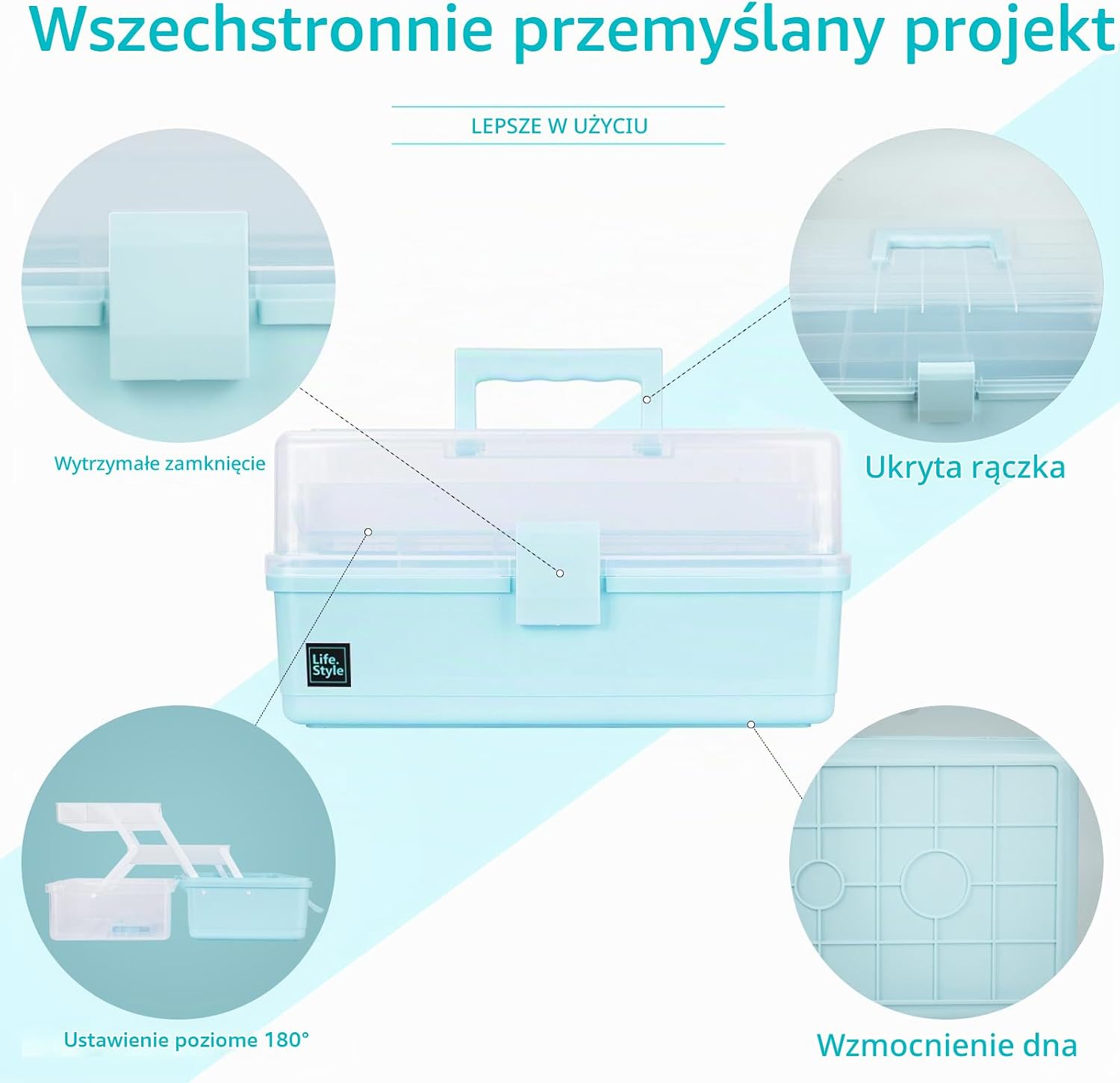 Wszechstronnie przemyślany projekt

LEPSZE W UŻYCIU

Wytrzymałe zamknięcie

Ukryta rączka

Life.
Style

Ustawienie poziome 180°

Wzmocnienie dna